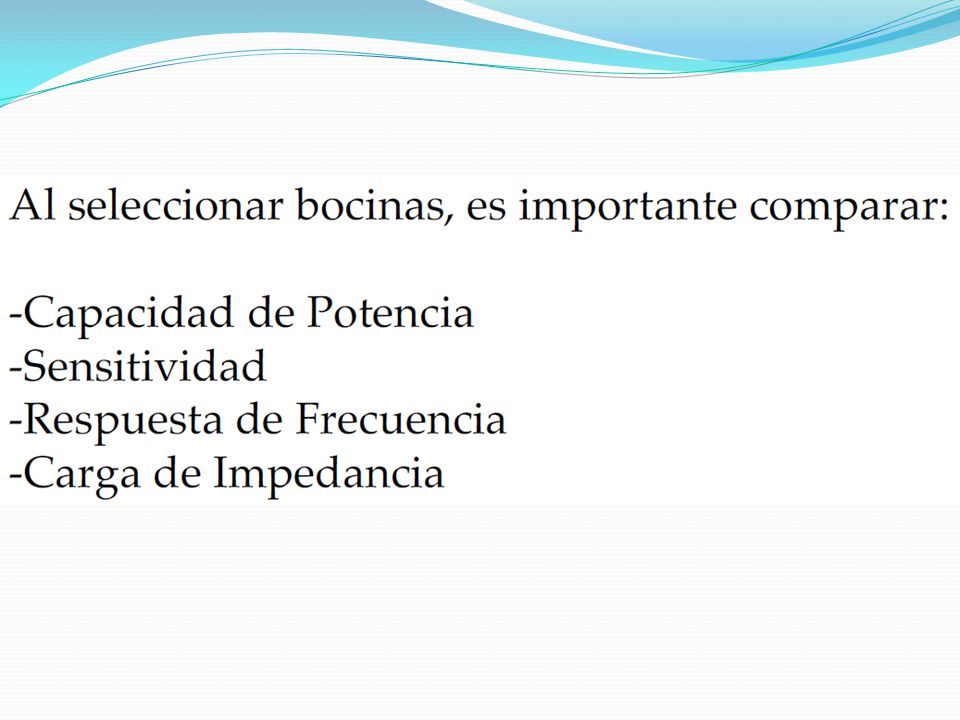 Al seleccionar bocinas, es importante comparar:

-Capacidad de Potencia
-Sensitividad
-Respuesta de Frecuencia
-Carga de Impedancia